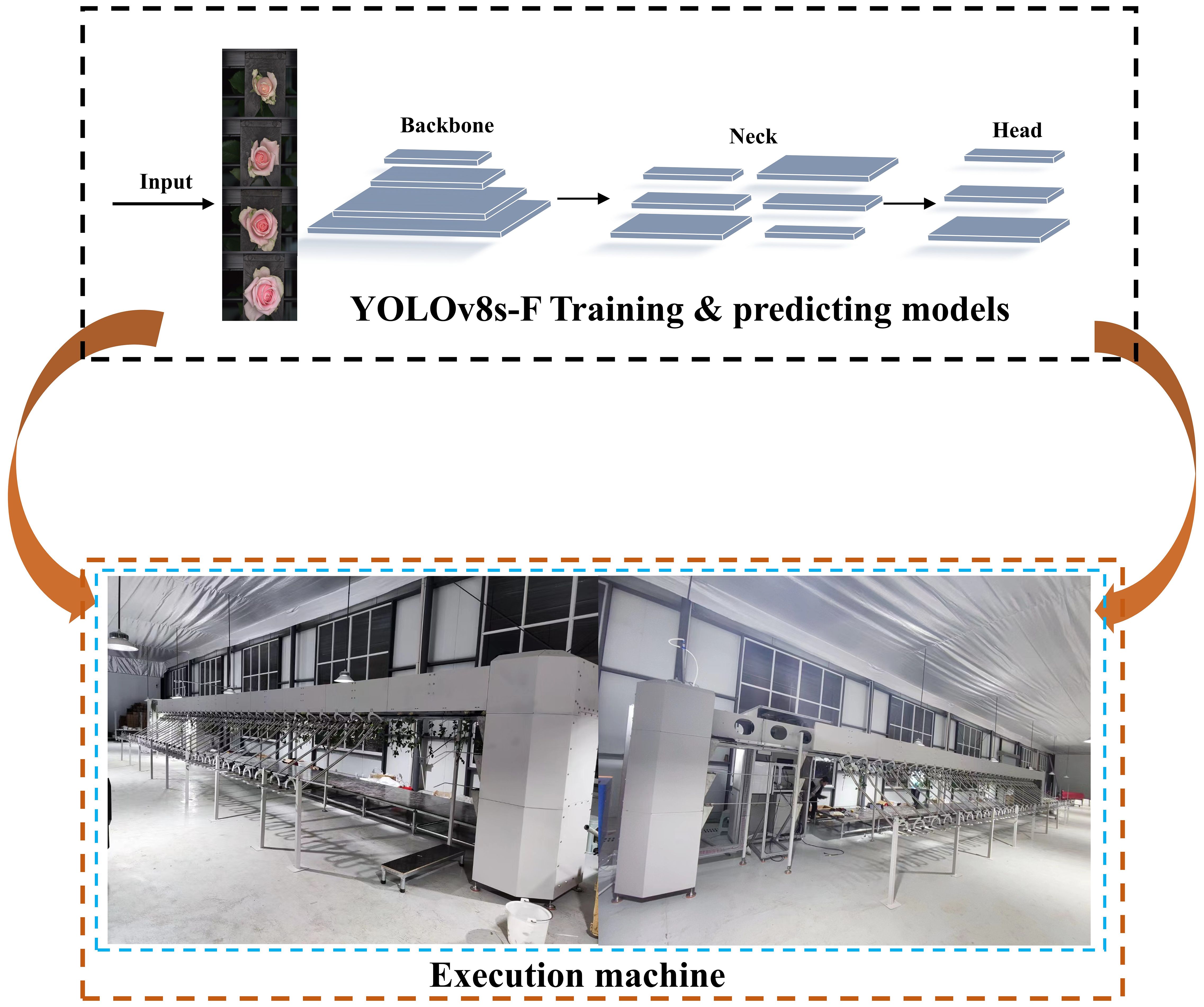 Input

Backbone

Neck

Head

YOLOv8s-F Training & predicting models

Execution machine